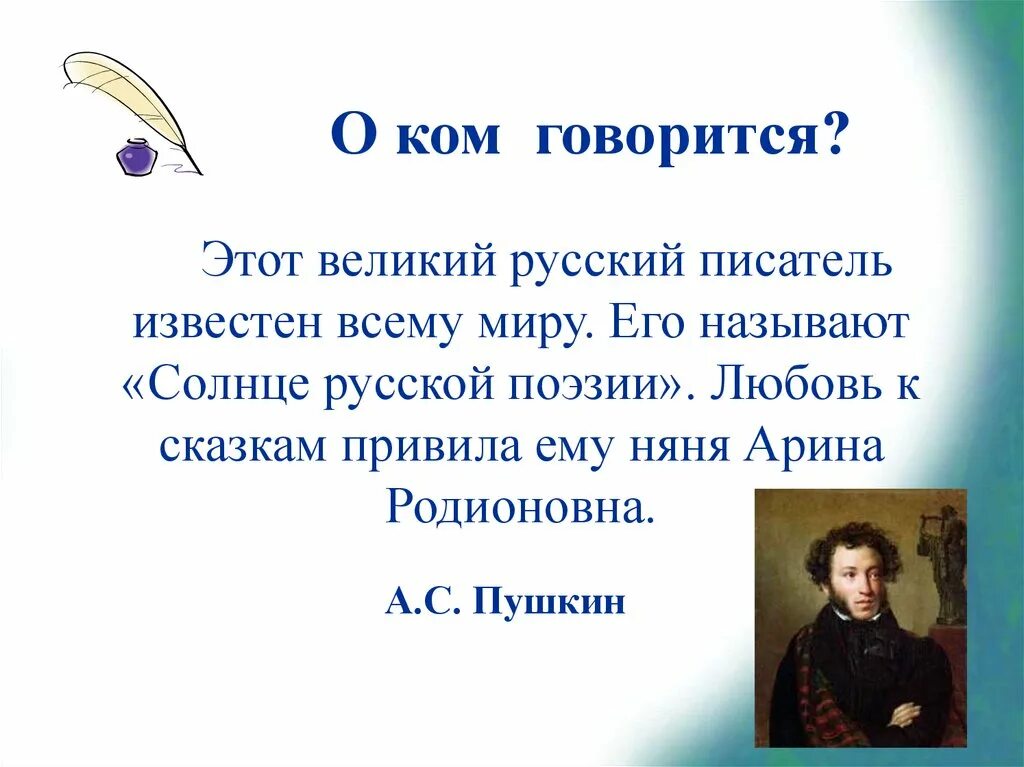 О ком говорится?

Этот великий русский писатель известен всему миру. Его называют «Солнце русской поэзии». Любовь к сказкам привила ему няня Арина Родионовна.

А.С. Пушкин